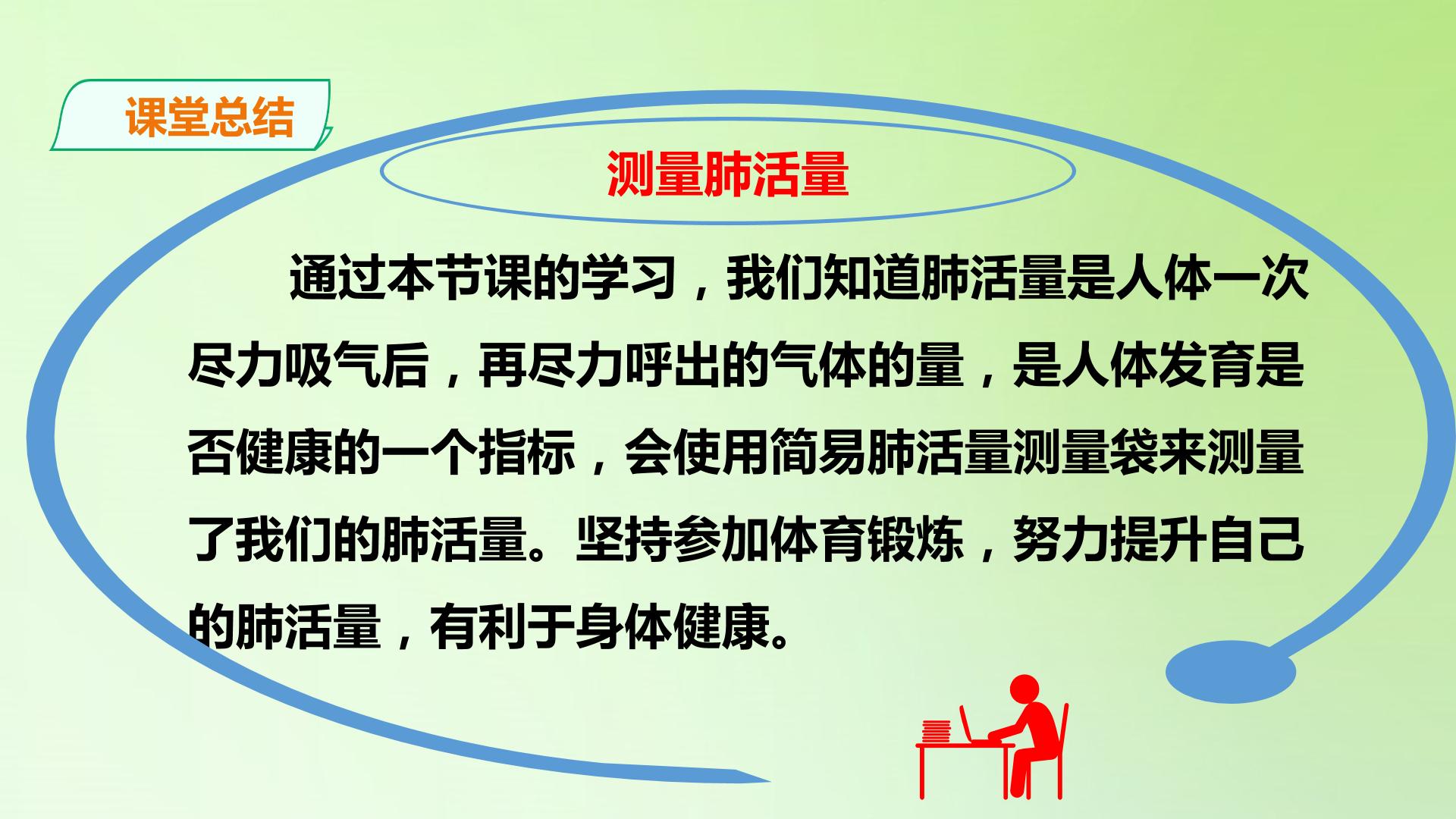 课堂总结

测量肺活量

通过本节课的学习，我们知道肺活量是人体一次尽力吸气后，再尽力呼出的气体的量，是人体发育是否健康的一个指标，会使用简易肺活量测量袋来测量了我们的肺活量。坚持参加体育锻炼，努力提升自己的肺活量，有利于身体健康。